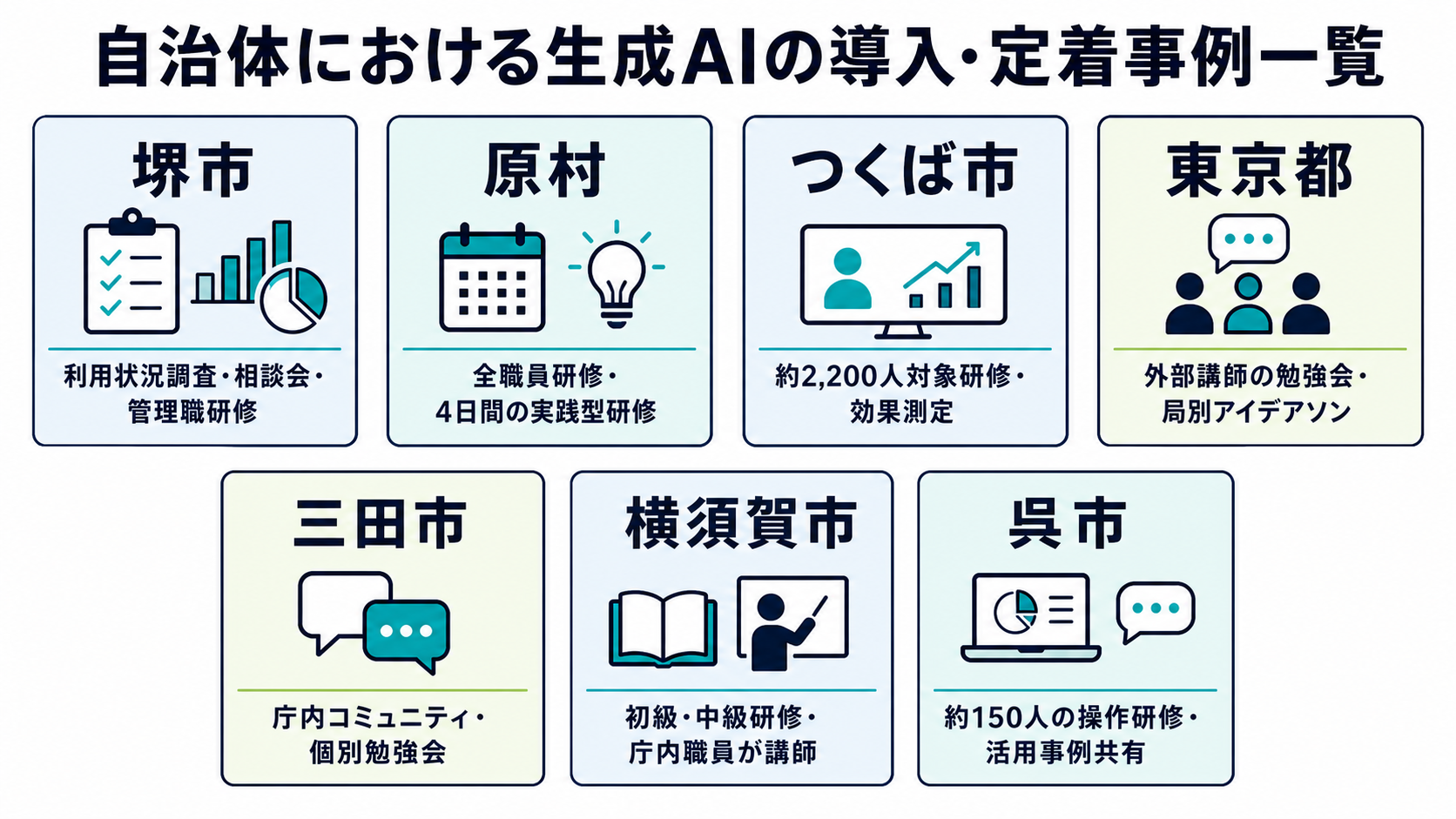 自治体における生成AIの導入・定着事例一覧

堺市

利用状況調査・相談会・管理職研修

原村

全職員研修・4日間の実践型研修

つくば市

約2,200人対象研修・効果測定

東京都

外部講師の勉強会・局別アイデアソン

三田市

庁内コミュニティ・個別勉強会

横須賀市

初級・中級研修・庁内職員が講師

呉市

約150人の操作研修・活用事例共有